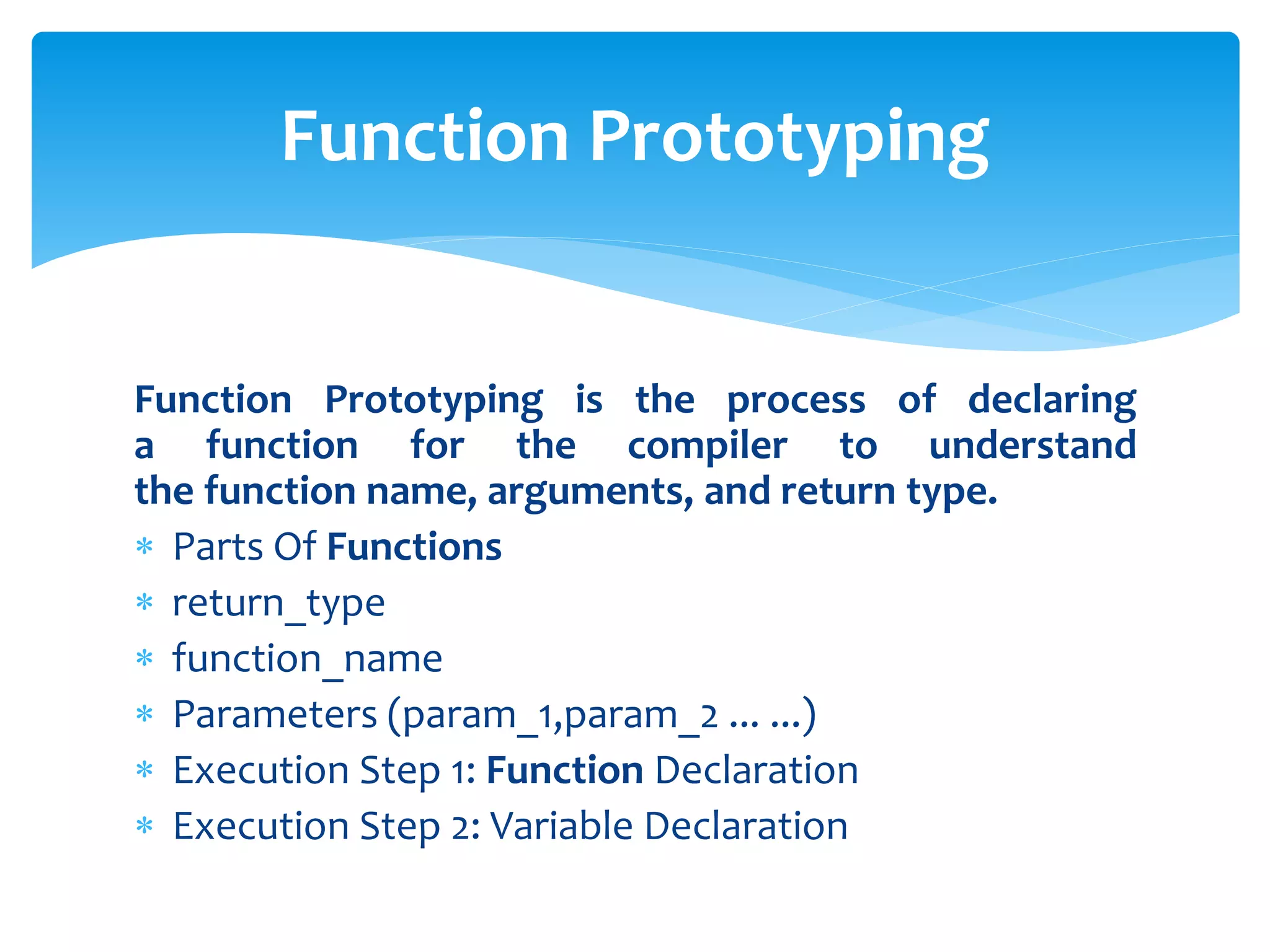 Function Prototyping

Function Prototyping is the process of declaring a function for the compiler to understand the function name, arguments, and return type.

* Parts Of Functions
* return_type
* function_name
* Parameters (param_1,param_2 … …)
* Execution Step 1: Function Declaration
* Execution Step 2: Variable Declaration